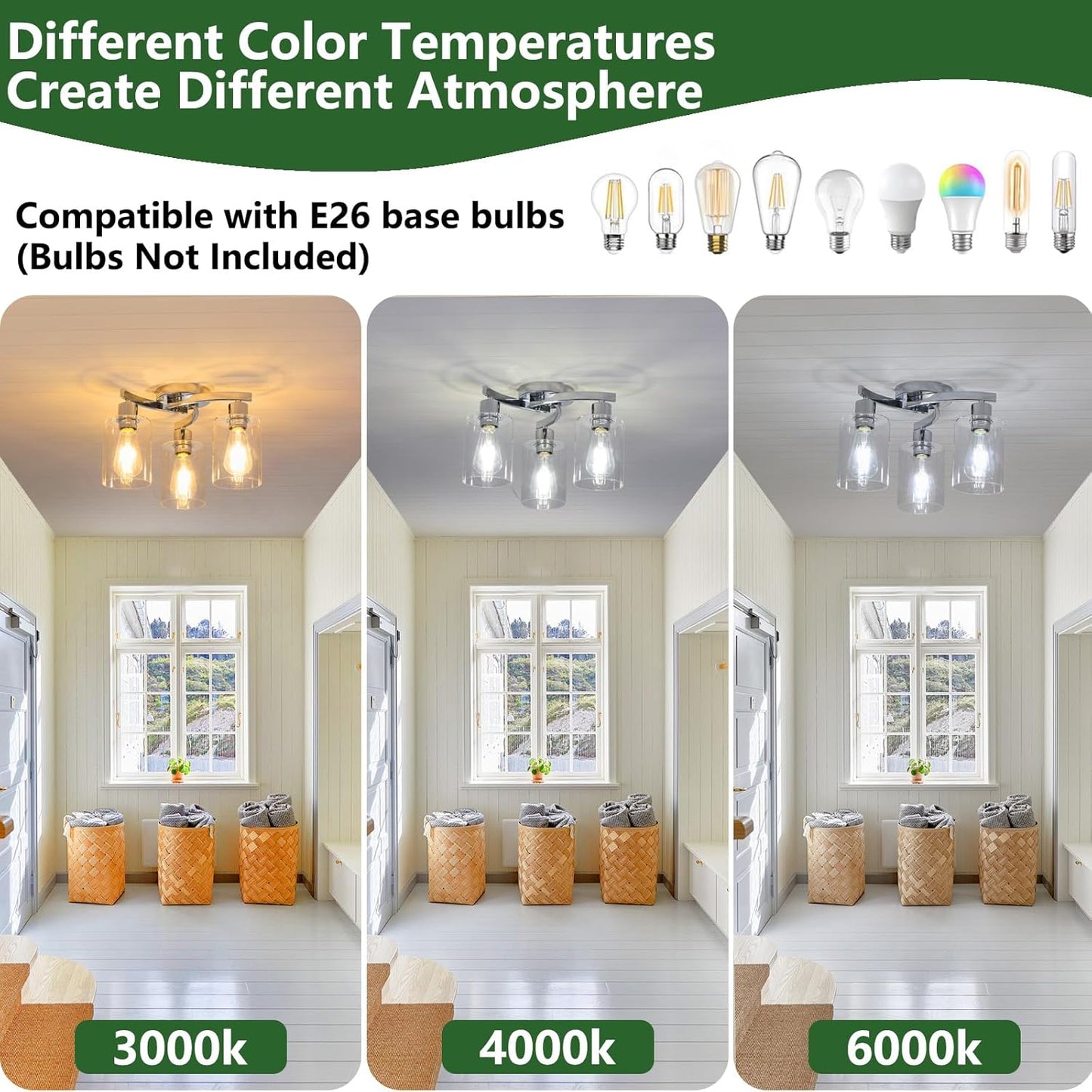 Different Color Temperatures
Create Different Atmosphere

Compatible with E26 base bulbs
(Bulbs Not Included)

3000k

4000k

6000k